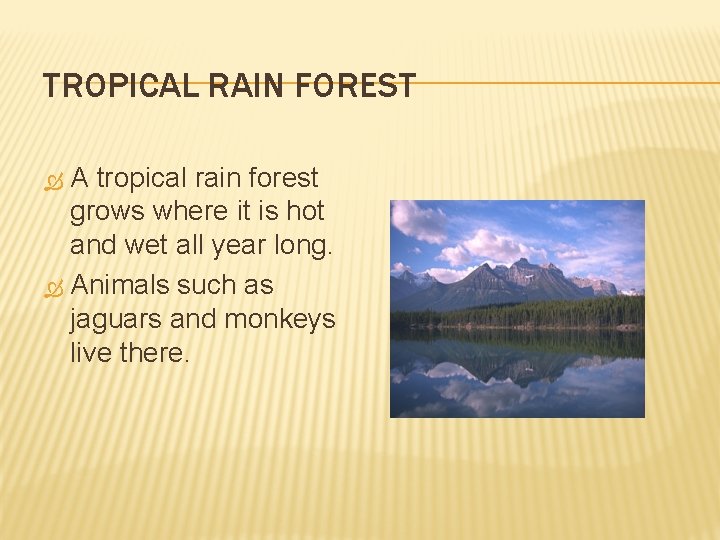 TROPICAL RAIN FOREST

A tropical rain forest grows where it is hot and wet all year long.

Animals such as jaguars and monkeys live there.